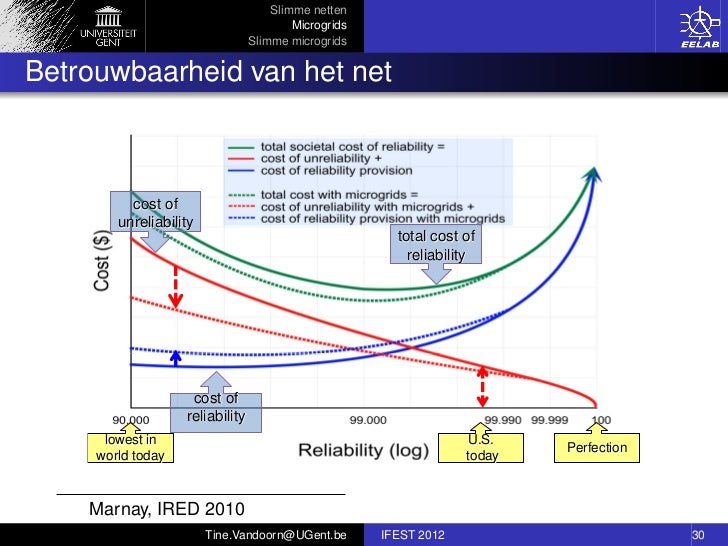 UNIVERSITEIT GENT

Slimme netten
Microgrids
Slimme microgrids

EELAB

Betrouwbaarheid van het net

total societal cost of reliability =
cost of unreliability +
cost of reliability provision

total cost with microgrids =
cost of unreliability with microgrids +
cost of reliability provision with microgrids

cost of unreliability

total cost of reliability

Cost ($)

cost of reliability

90.000
99.000
99.990
99.999
100

lowest in world today

Reliability (log)

U.S. today

Perfection

Marnay, IRED 2010

Tine.Vandoorn@UGent.be
IFEST 2012
30